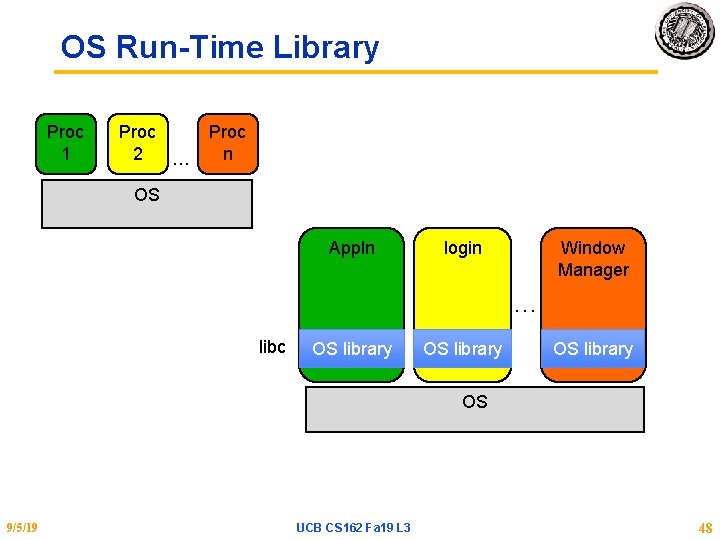 OS Run-Time Library

Proc 1

Proc 2

…

Proc n

OS

Appln

login

…

Window Manager

libc

OS library

OS library

OS library

OS

9/5/19

UCB CS162 Fa19 L3

48